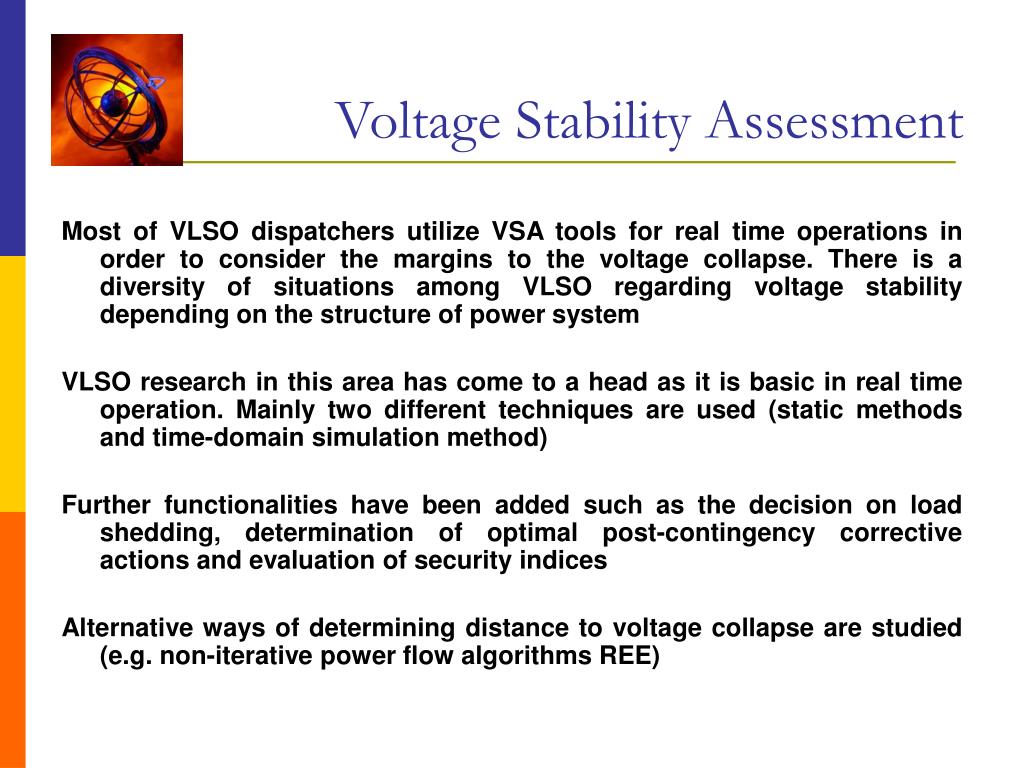 Voltage Stability Assessment

Most of VLSO dispatchers utilize VSA tools for real time operations in order to consider the margins to the voltage collapse. There is a diversity of situations among VLSO regarding voltage stability depending on the structure of power system

VLSO research in this area has come to a head as it is basic in real time operation. Mainly two different techniques are used (static methods and time-domain simulation method)

Further functionalities have been added such as the decision on load shedding, determination of optimal post-contingency corrective actions and evaluation of security indices

Alternative ways of determining distance to voltage collapse are studied (e.g. non-iterative power flow algorithms REE)